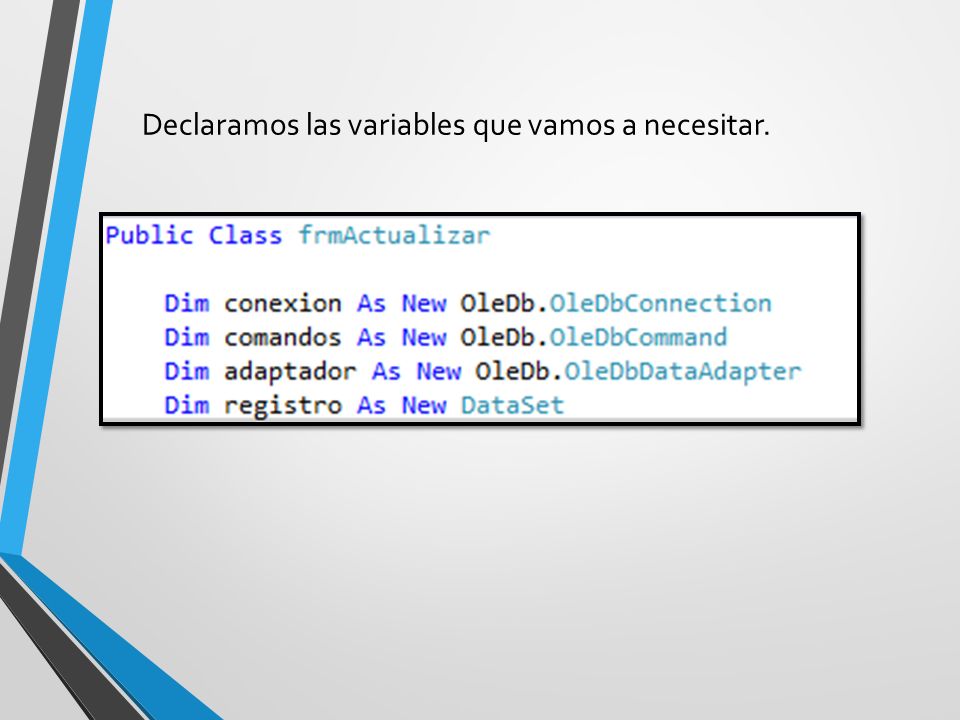 Declaramos las variables que vamos a necesitar.

Public Class frmActualizar

    Dim conexion As New OleDb.OleDbConnection
    Dim comandos As New OleDb.OleDbCommand
    Dim adaptador As New OleDb.OleDbDataAdapter
    Dim registro As New DataSet